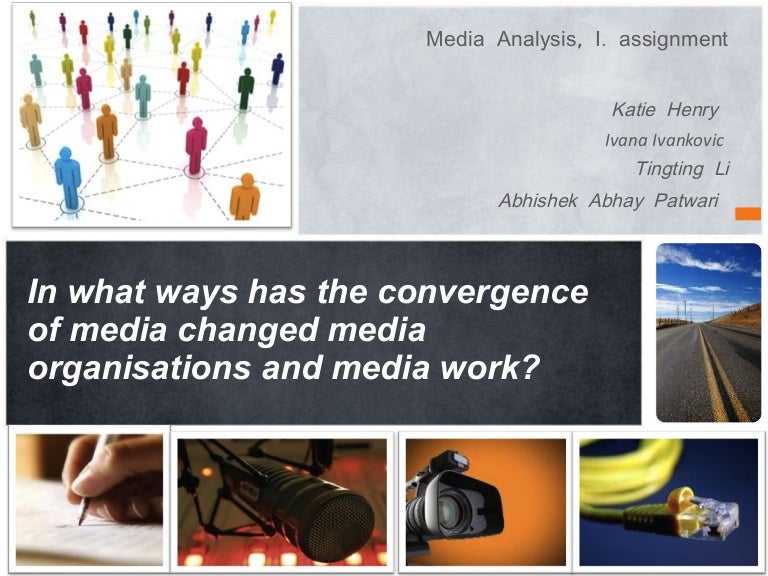 Media Analysis, I. assignment

Katie Henry
Ivana Ivankovic
Tingting Li
Abhishek Abhay Patwari

In what ways has the convergence of media changed media organisations and media work?